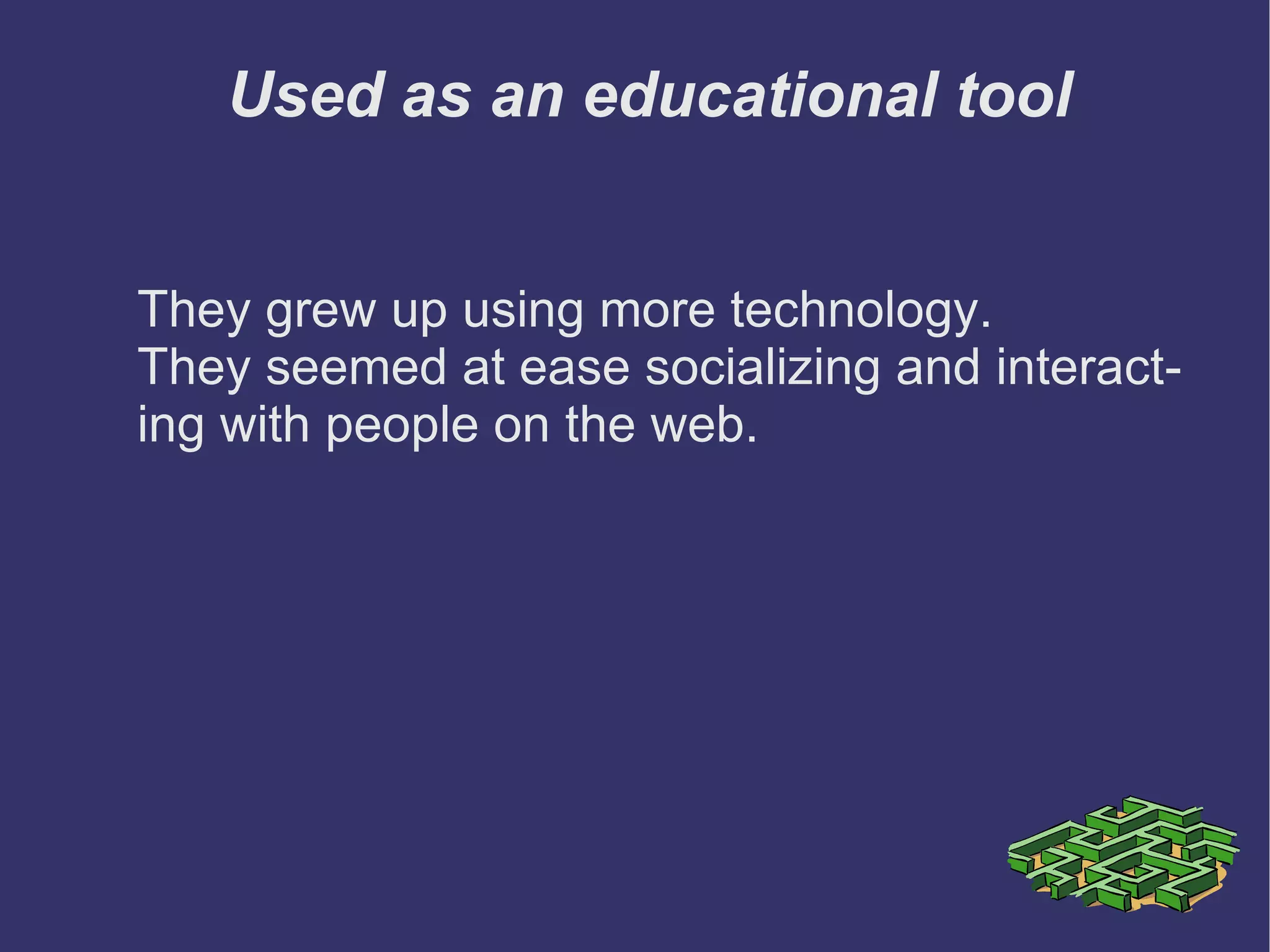 Used as an educational tool

They grew up using more technology.
They seemed at ease socializing and interacting with people on the web.